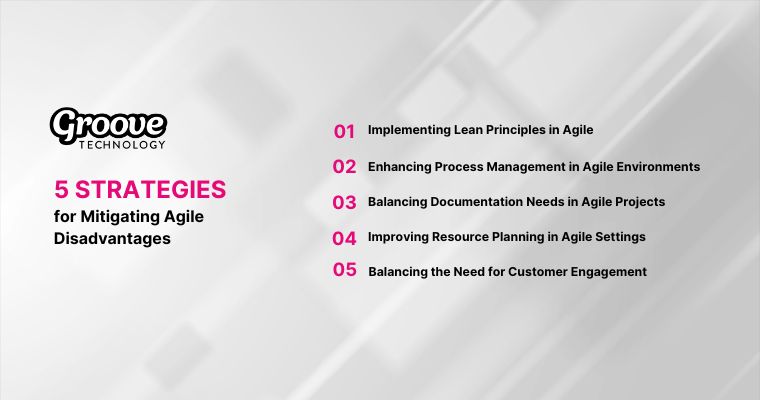 Groove
TECHNOLOGY

5 STRATEGIES
for Mitigating Agile Disadvantages

01 Implementing Lean Principles in Agile

02 Enhancing Process Management in Agile Environments

03 Balancing Documentation Needs in Agile Projects

04 Improving Resource Planning in Agile Settings

05 Balancing the Need for Customer Engagement